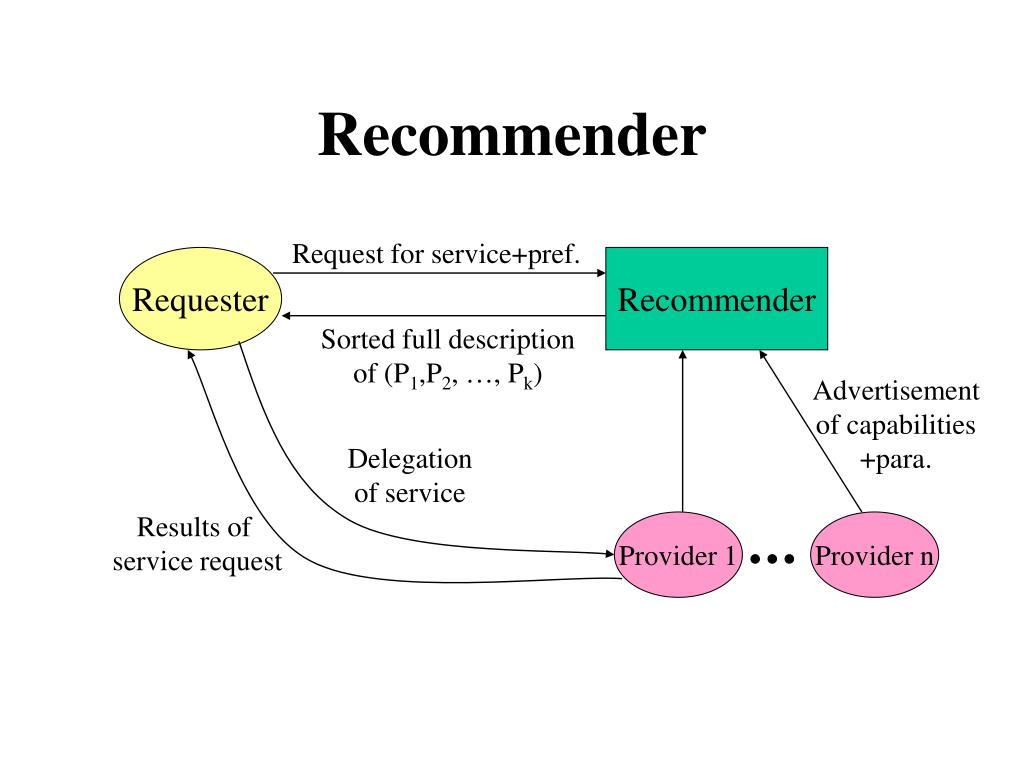 Recommender

Request for service+pref.

Requester

Recommender

Sorted full description of ($P_1$,$P_2$, …, $P_k$)

Advertisement of capabilities +para.

Delegation of service

Results of service request

Provider 1 ••• Provider n